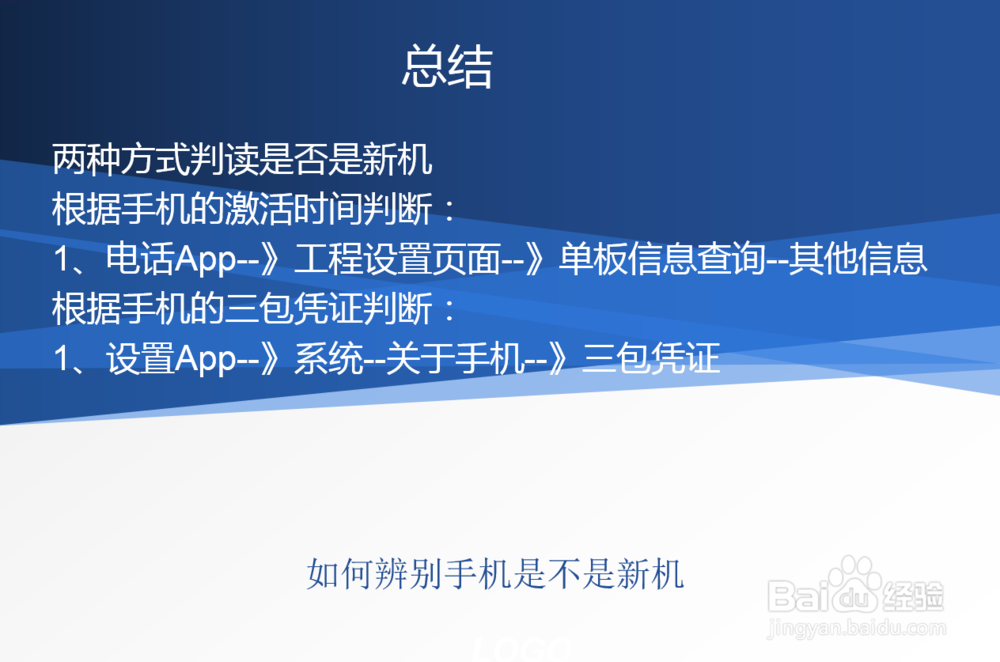 总结

两种方式判读是否是新机
根据手机的激活时间判断：
1、电话App--》工程设置页面--》单板信息查询--其他信息
根据手机的三包凭证判断：
1、设置App--》系统--关于手机--》三包凭证

如何辨别手机是不是新机

Baidu经验
jingyan.baidu.com

LOGO